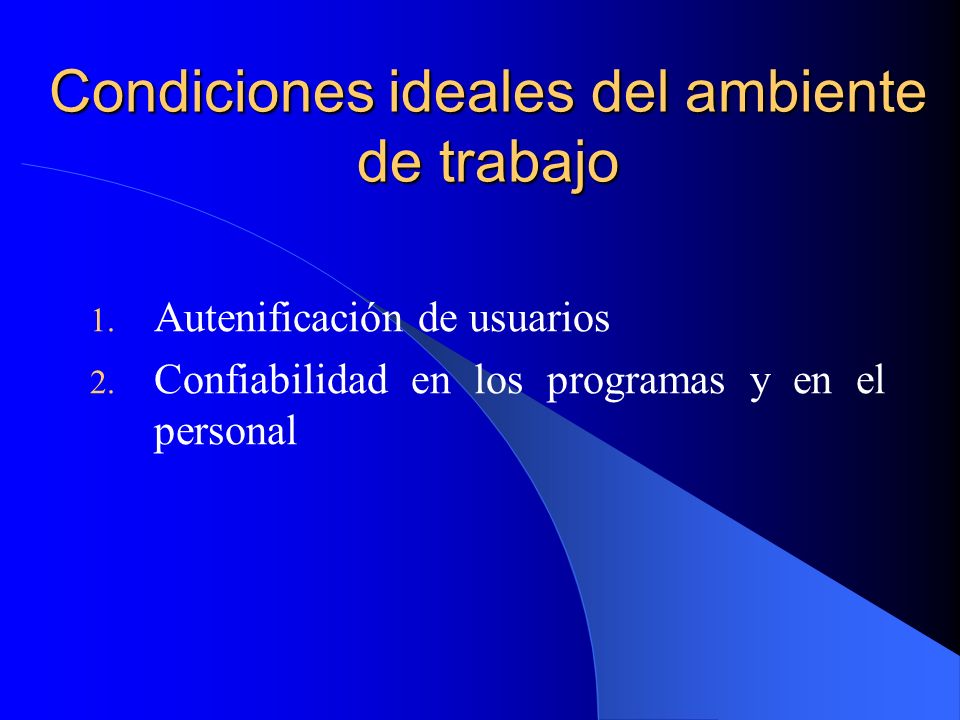 Condiciones ideales del ambiente de trabajo

1. Autenificación de usuarios
2. Confiabilidad en los programas y en el personal